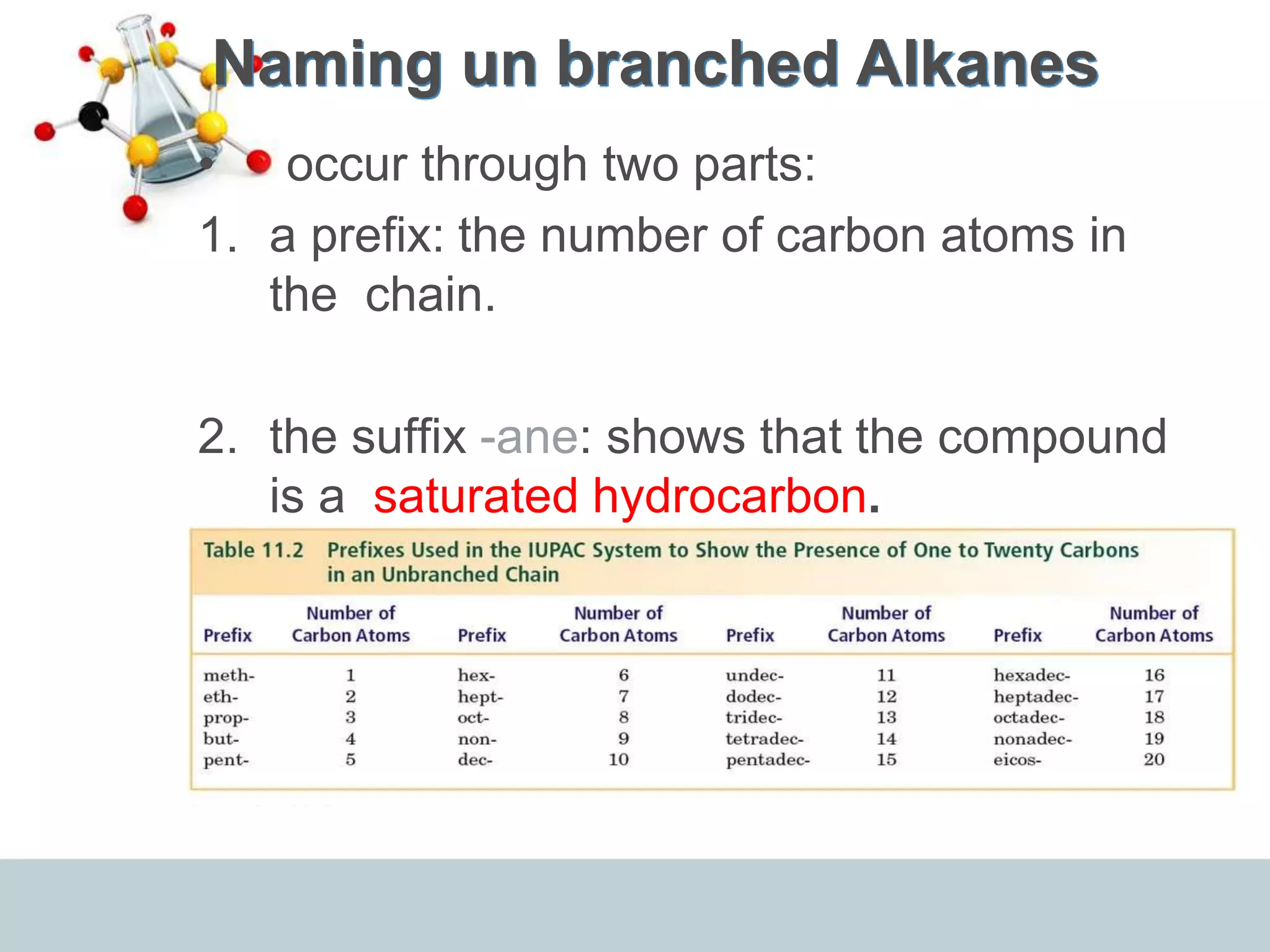 Naming un branched Alkanes

• occur through two parts:

1. a prefix: the number of carbon atoms in the chain.

2. the suffix -ane: shows that the compound is a saturated hydrocarbon.

Table 11.2 Prefixes Used in the IUPAC System to Show the Presence of One to Twenty Carbons in an Unbranched Chain

| Prefix | Number of Carbon Atoms | Prefix | Number of Carbon Atoms | Prefix | Number of Carbon Atoms | Prefix | Number of Carbon Atoms |
|---|---|---|---|---|---|---|---|
| meth- | 1 | hex- | 6 | undec- | 11 | hexadec- | 16 |
| eth- | 2 | hept- | 7 | dodec- | 12 | heptadec- | 17 |
| prop- | 3 | oct- | 8 | tridec- | 13 | octadec- | 18 |
| but- | 4 | non- | 9 | tetradec- | 14 | nonadec- | 19 |
| pent- | 5 | dec- | 10 | pentadec- | 15 | eicos- | 20 |